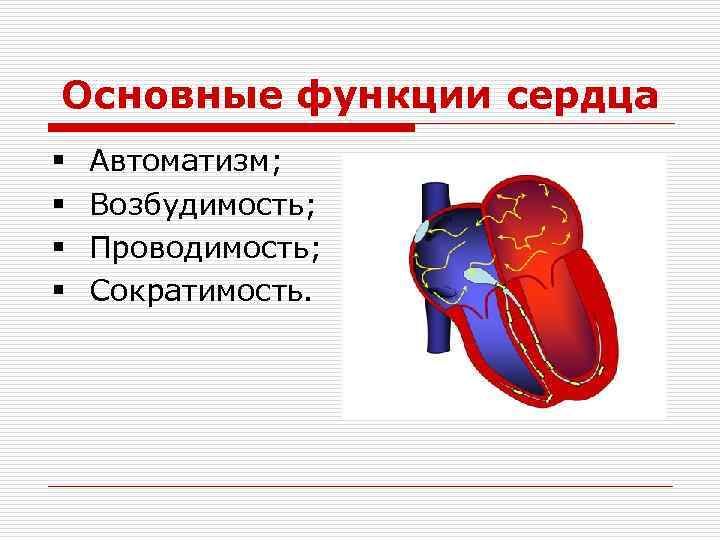 Основные функции сердца

▪ Автоматизм;
▪ Возбудимость;
▪ Проводимость;
▪ Сократимость.